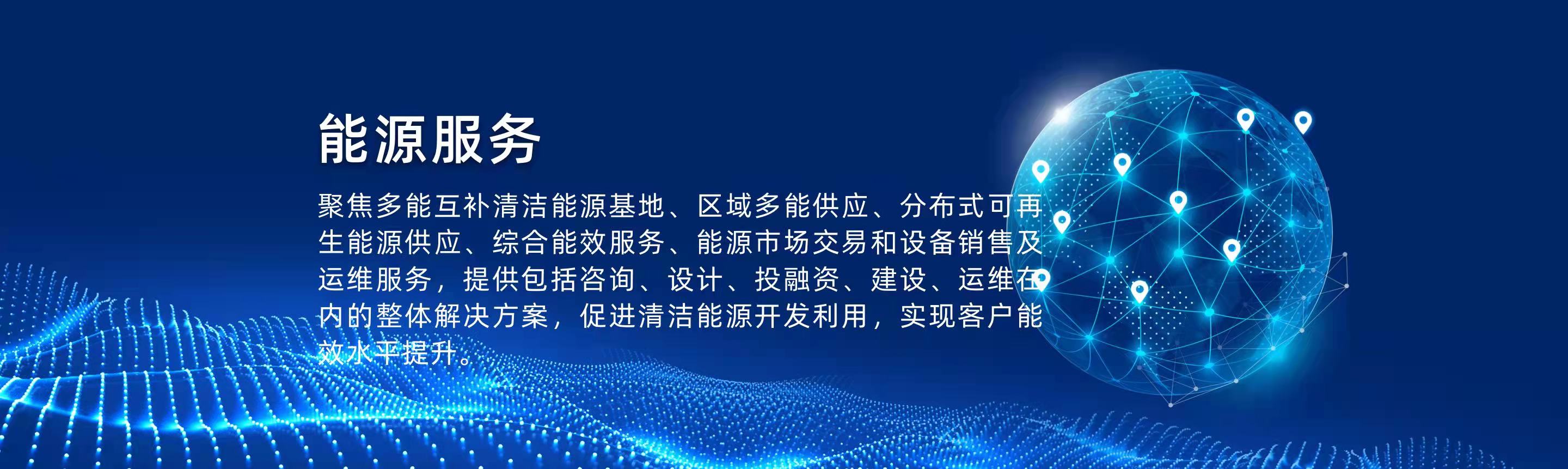 能源服务

聚焦多能互补清洁能源基地、区域多能供应、分布式可再生能源供应、综合能效服务、能源市场交易和设备销售及运维服务，提供包括咨询、设计、投融资、建设、运维在内的整体解决方案，促进清洁能源开发利用，实现客户能效水平提升。